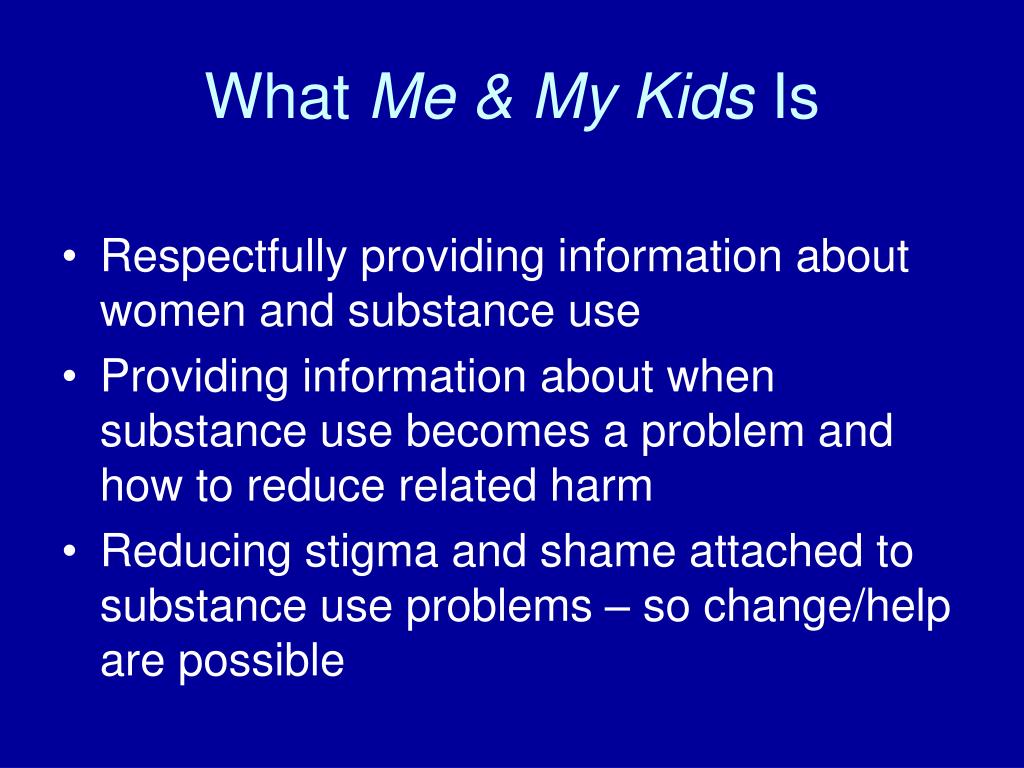 What Me & My Kids Is

• Respectfully providing information about women and substance use
• Providing information about when substance use becomes a problem and how to reduce related harm
• Reducing stigma and shame attached to substance use problems – so change/help are possible